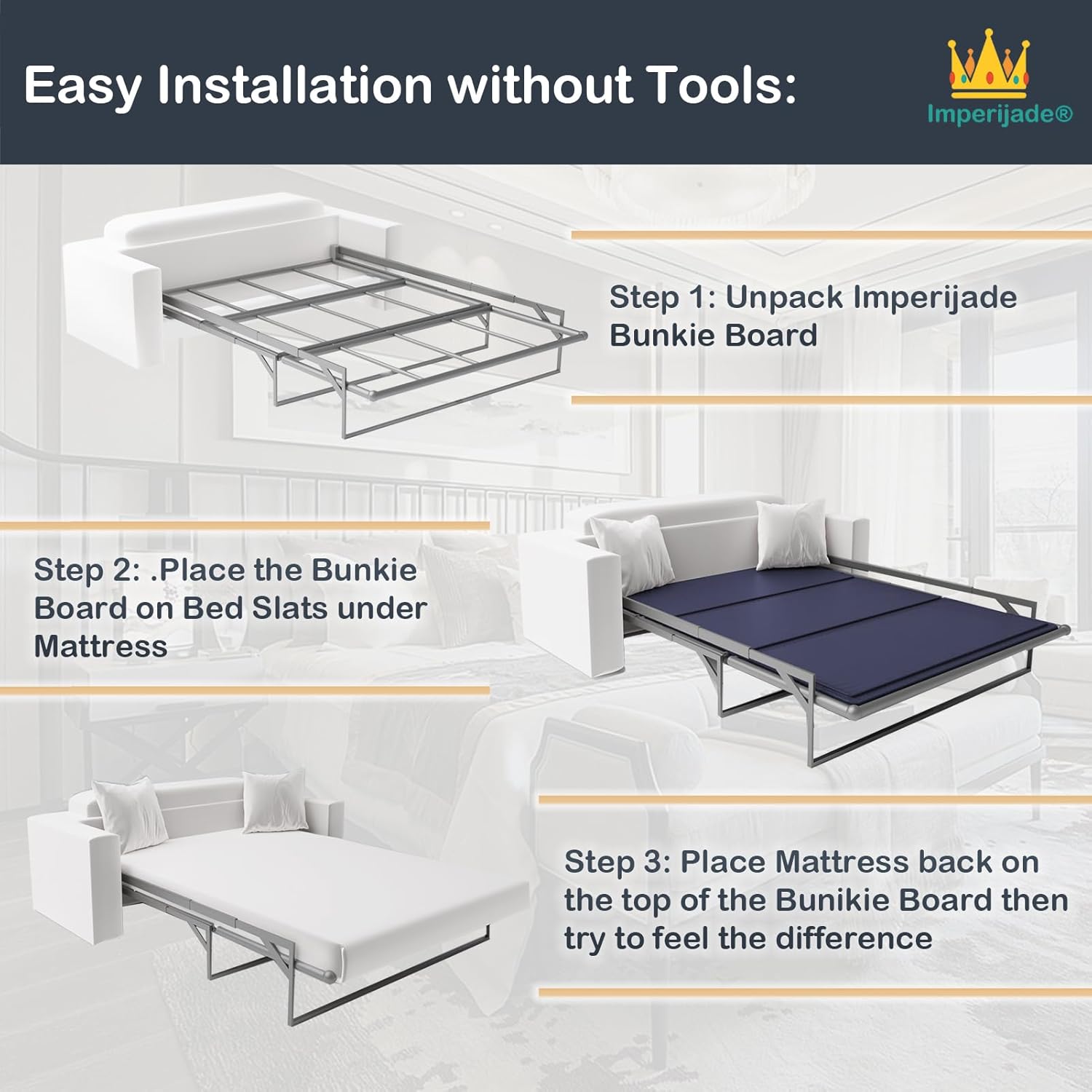 Easy Installation without Tools:

Imperijade®

Step 1: Unpack Imperijade Bunkie Board

Step 2: .Place the Bunkie Board on Bed Slats under Mattress

Step 3: Place Mattress back on the top of the Bunikie Board then try to feel the difference